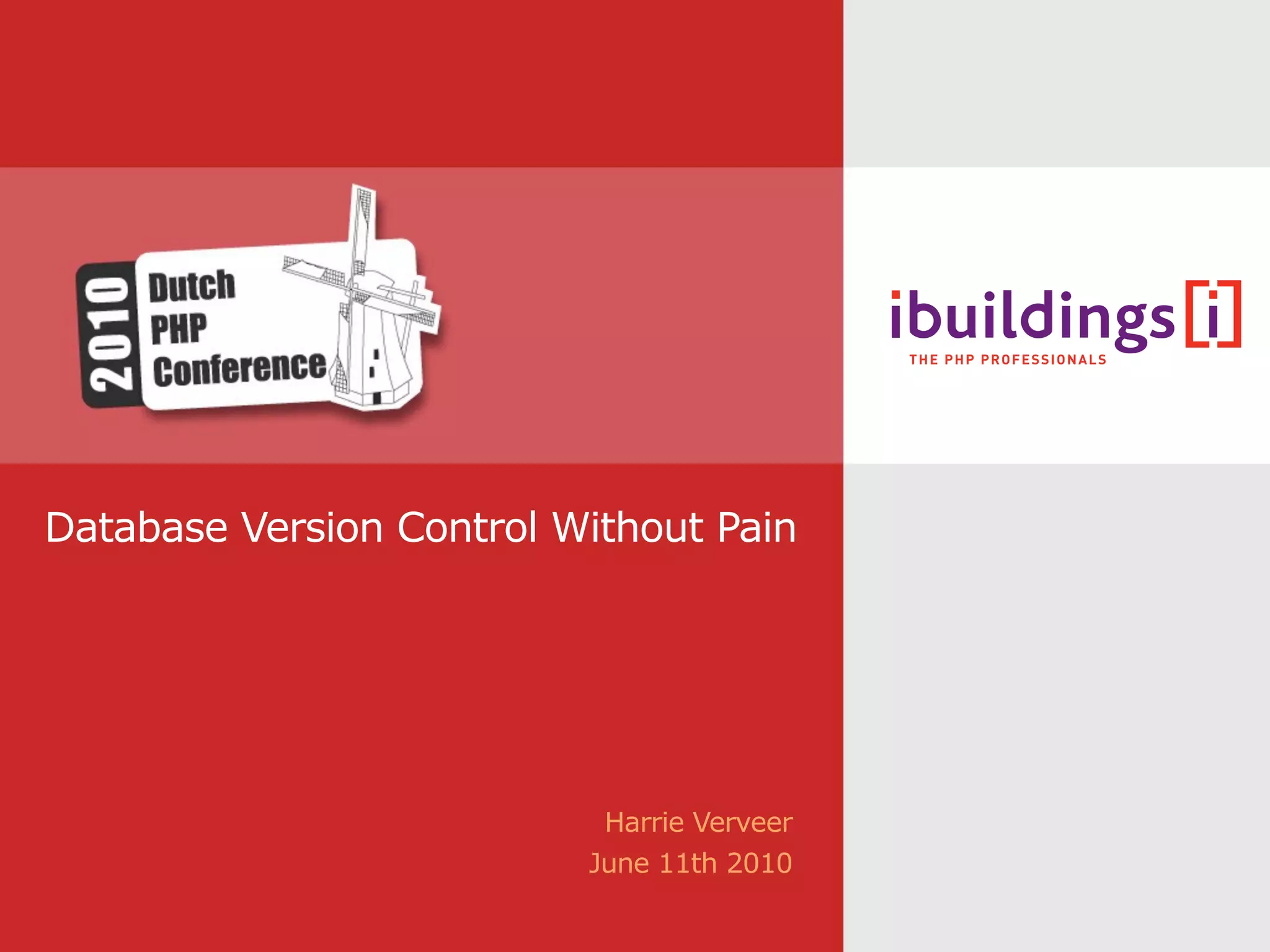 2010
Dutch PHP Conference

ibuildings [i]
THE PHP PROFESSIONALS

Database Version Control Without Pain

Harrie Verveer
June 11th 2010